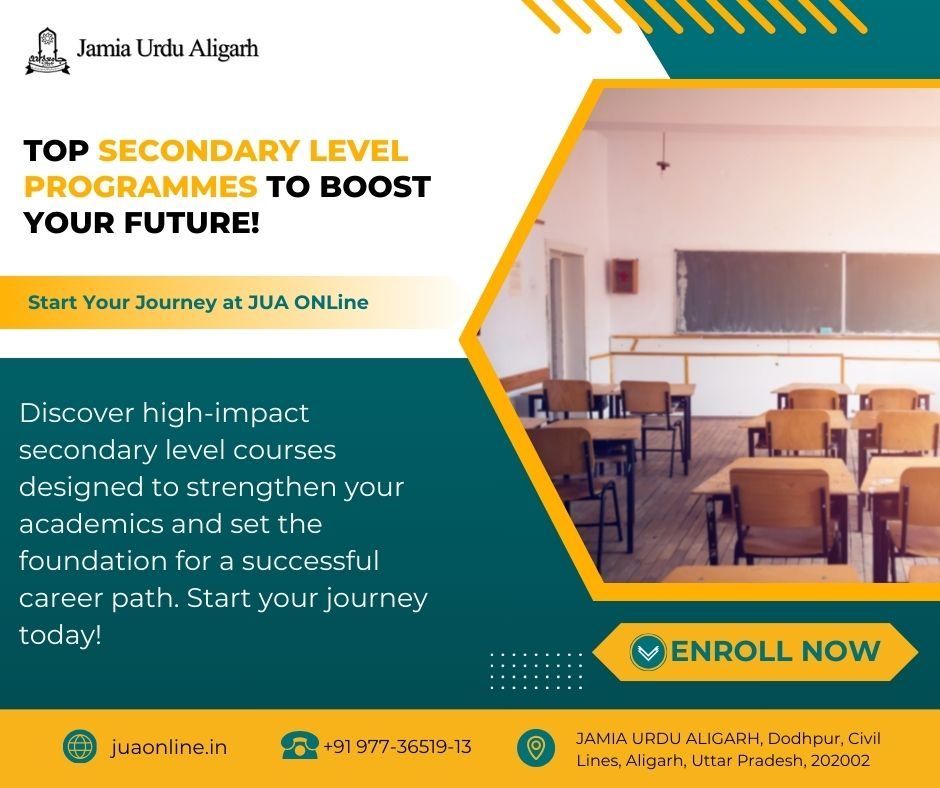 Jamia Urdu Aligarh

TOP SECONDARY LEVEL PROGRAMMES TO BOOST YOUR FUTURE!

Start Your Journey at JUA ONLine

Discover high-impact secondary level courses designed to strengthen your academics and set the foundation for a successful career path. Start your journey today!

ENROLL NOW

juaonline.in

+91 977-36519-13

JAMIA URDU ALIGARH, Dodhpur, Civil Lines, Aligarh, Uttar Pradesh, 202002